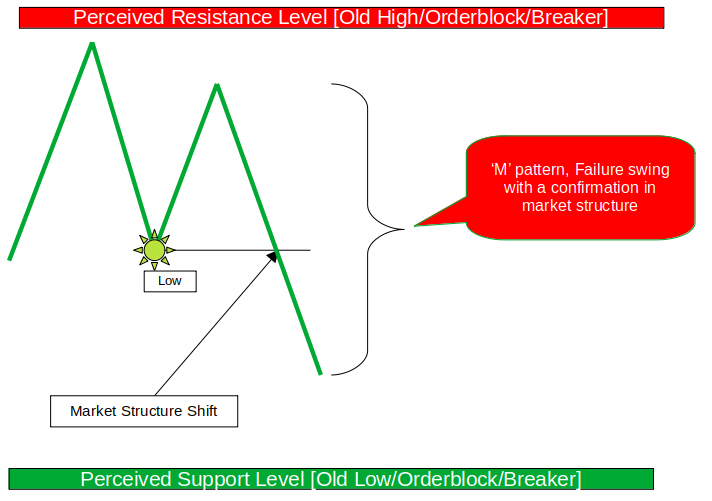 Perceived Resistance Level [Old High/Orderblock/Breaker]

‘M’ pattern, Failure swing with a confirmation in market structure

Low

Market Structure Shift

Perceived Support Level [Old Low/Orderblock/Breaker]